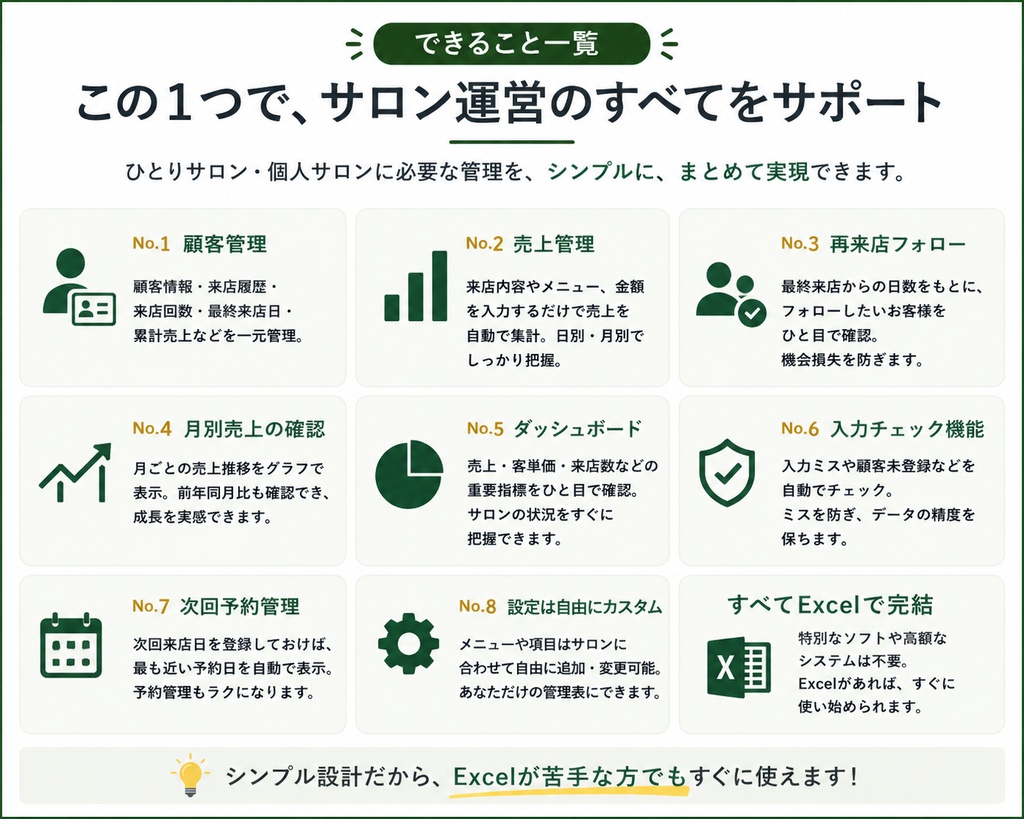 できること一覧

この1つで、サロン運営のすべてをサポート

ひとりサロン・個人サロンに必要な管理を、シンプルに、まとめて実現できます。

No.1 顧客管理
顧客情報・来店履歴・来店回数・最終来店日・累計売上などを一元管理。

No.2 売上管理
来店内容やメニュー、金額を入力するだけで売上を自動で集計。日別・月別でしっかり把握。

No.3 再来店フォロー
最終来店からの日数をもとに、フォローしたいお客様をひと目で確認。機会損失を防ぎます。

No.4 月別売上の確認
月ごとの売上推移をグラフで表示。前年同月比も確認でき、成長を実感できます。

No.5 ダッシュボード
売上・客単価・来店数などの重要指標をひと目で確認。サロンの状況をすぐに把握できます。

No.6 入力チェック機能
入力ミスや顧客未登録などを自動でチェック。ミスを防ぎ、データの精度を保ちます。

No.7 次回予約管理
次回来店日を登録しておけば、最も近い予約日を自動で表示。予約管理もラクになります。

No.8 設定は自由にカスタム
メニューや項目はサロンに合わせて自由に追加・変更可能。あなただけの管理表にできます。

すべてExcelで完結
特別なソフトや高額なシステムは不要。Excelがあれば、すぐに使い始められます。

X

シンプル設計だから、Excelが苦手な方でもすぐに使えます！